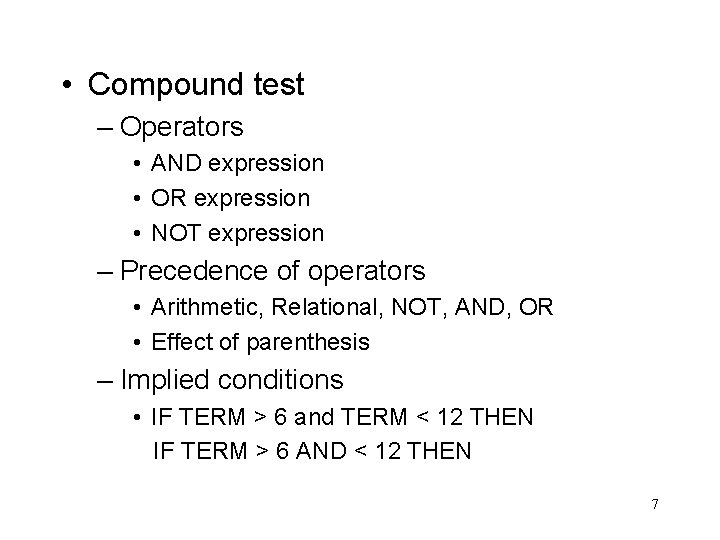 • Compound test
– Operators
• AND expression
• OR expression
• NOT expression
– Precedence of operators
• Arithmetic, Relational, NOT, AND, OR
• Effect of parenthesis
– Implied conditions
• IF TERM > 6 and TERM < 12 THEN
IF TERM > 6 AND < 12 THEN

7